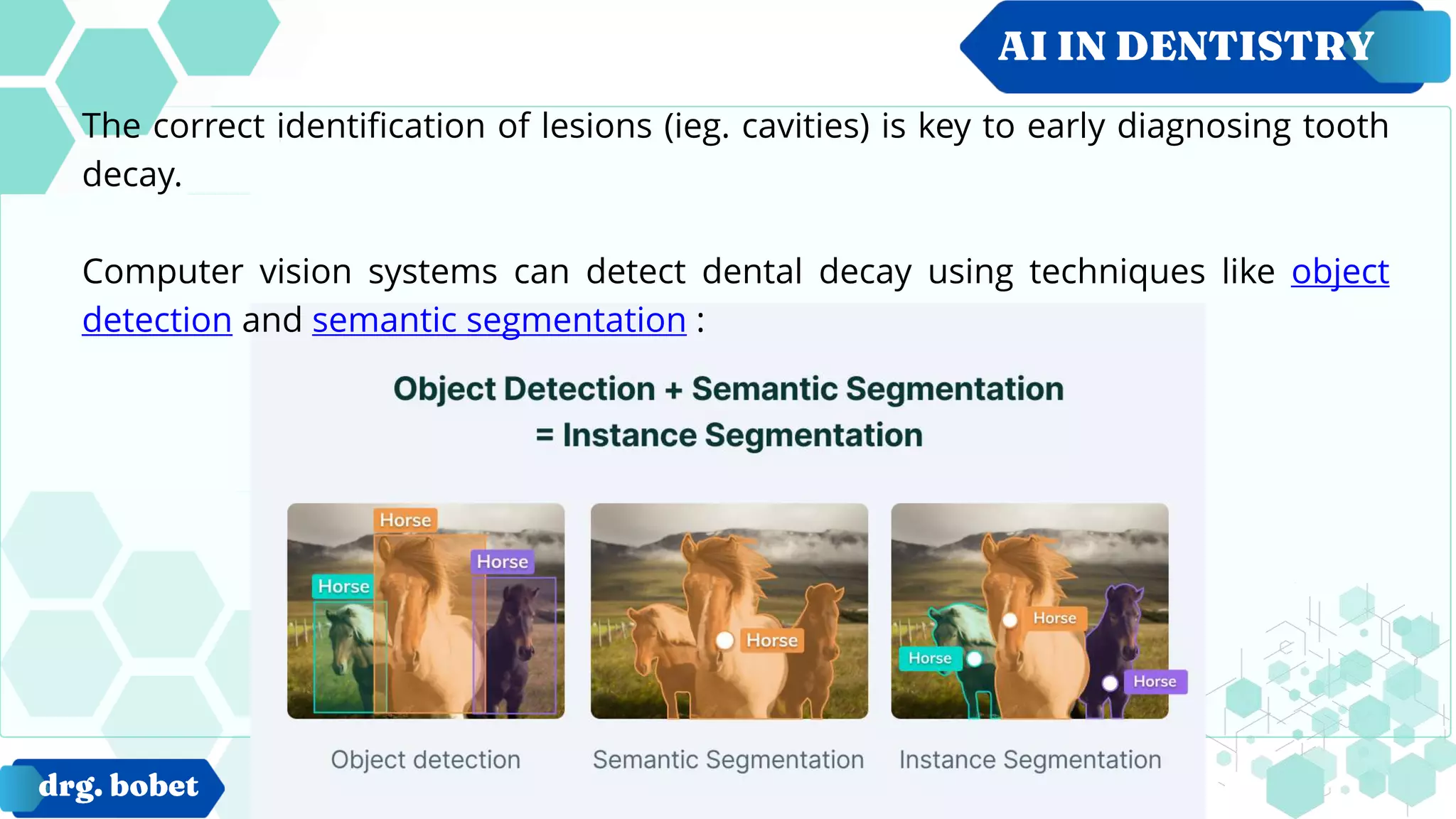 AI IN DENTISTRY

The correct identification of lesions (ieg. cavities) is key to early diagnosing tooth decay.

Computer vision systems can detect dental decay using techniques like object detection and semantic segmentation :

Object Detection + Semantic Segmentation = Instance Segmentation

Horse
Horse
Horse

Horse

Horse
Horse
Horse

Object detection
Semantic Segmentation
Instance Segmentation

drg. bobet